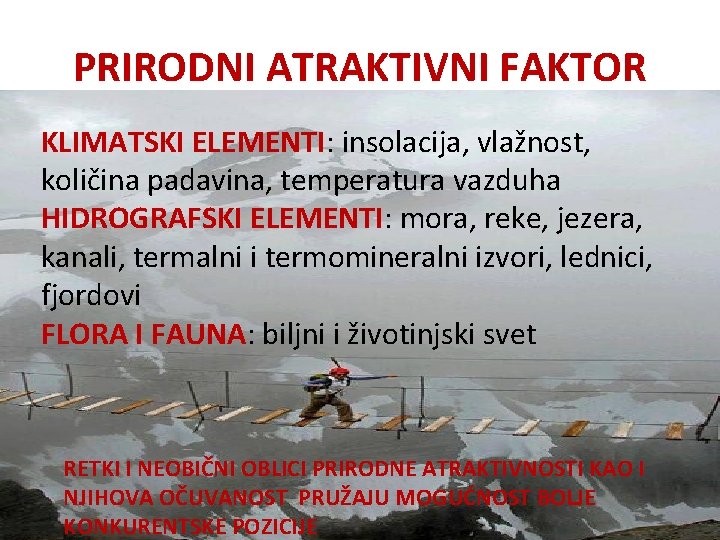 PRIRODNI ATRAKTIVNI FAKTOR

KLIMATSKI ELEMENTI: insolacija, vlažnost, količina padavina, temperatura vazduha
HIDROGRAFSKI ELEMENTI: mora, reke, jezera, kanali, termalni i termomineralni izvori, lednici, fjordovi
FLORA I FAUNA: biljni i životinjski svet

RETKI I NEOBIČNI OBLICI PRIRODNE ATRAKTIVNOSTI KAO I NJIHOVA OČUVANOST PRUŽAJU MOGUĆNOST BOLJE KONKURENTSKE POZICIJE